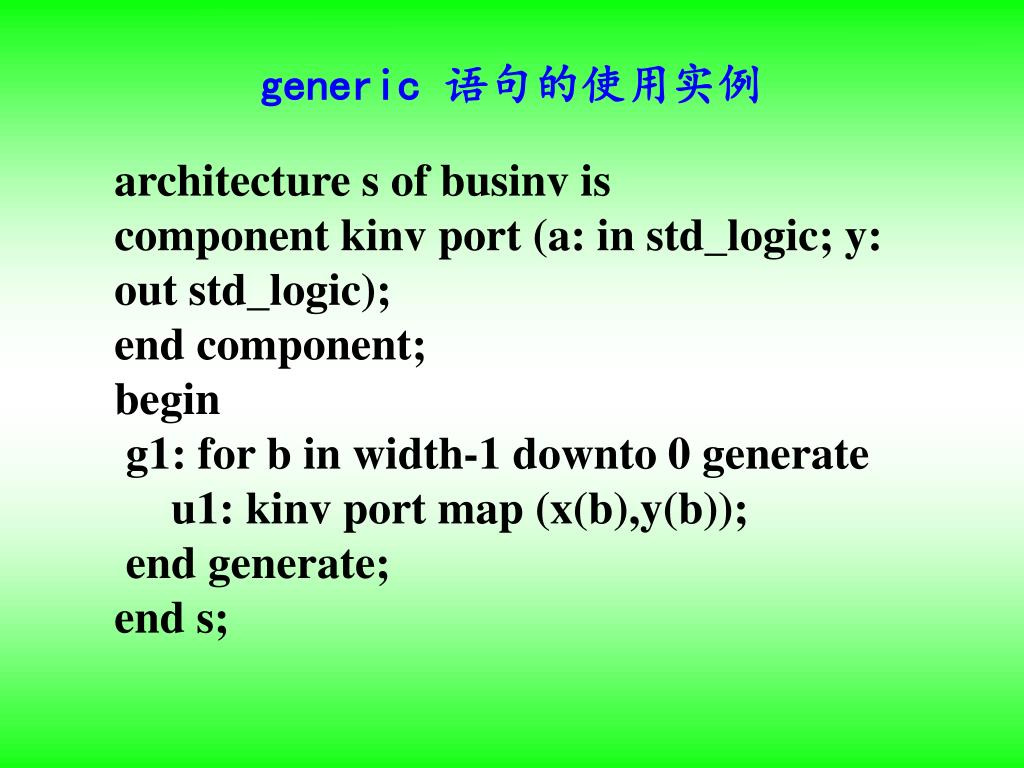 generic 语句的使用实例

architecture s of businv is
component kinv port (a: in std_logic; y: out std_logic);
end component;
begin
g1: for b in width-1 downto 0 generate
u1: kinv port map (x(b),y(b));
end generate;
end s;